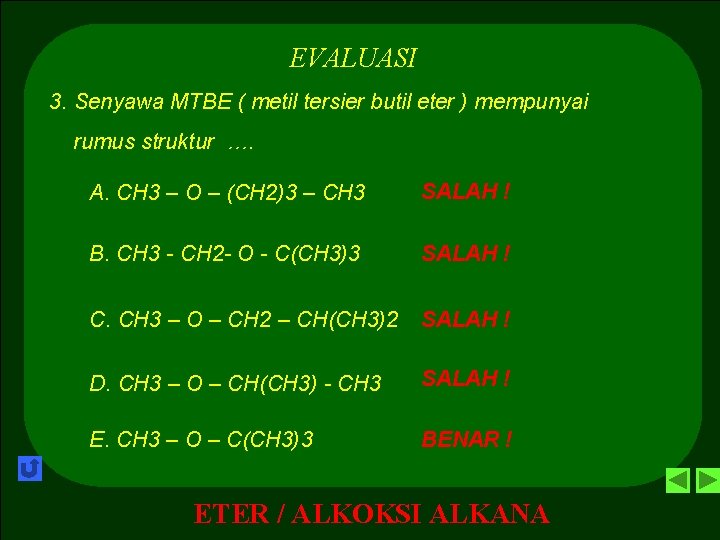 EVALUASI

3. Senyawa MTBE ( metil tersier butil eter ) mempunyai rumus struktur ….

A. CH3 – O – (CH2)3 – CH3 SALAH !

B. CH3 - CH2- O - C(CH3)3 SALAH !

C. CH3 – O – CH2 – CH(CH3)2 SALAH !

D. CH3 – O – CH(CH3) - CH3 SALAH !

E. CH3 – O – C(CH3)3 BENAR !

ETER / ALKOKSI ALKANA